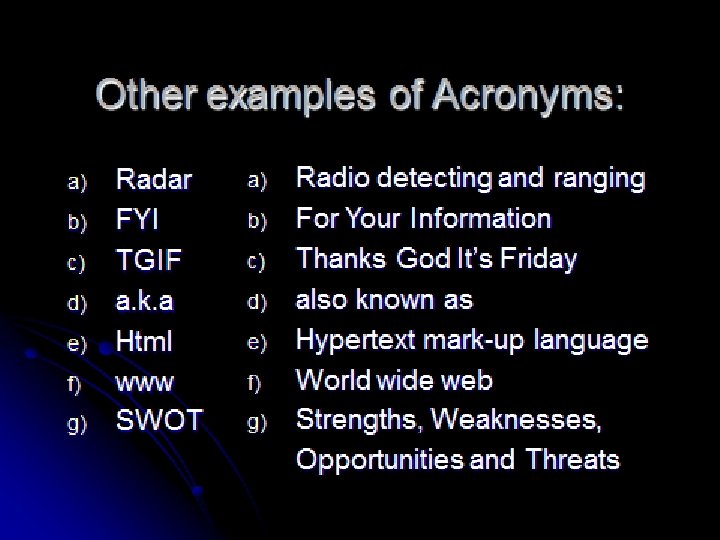 Other examples of Acronyms:

a) Radar
b) FYI
c) TGIF
d) a.k.a
e) Html
f) www
g) SWOT

a) Radio detecting and ranging
b) For Your Information
c) Thanks God It's Friday
d) also known as
e) Hypertext mark-up language
f) World wide web
g) Strengths, Weaknesses, Opportunities and Threats